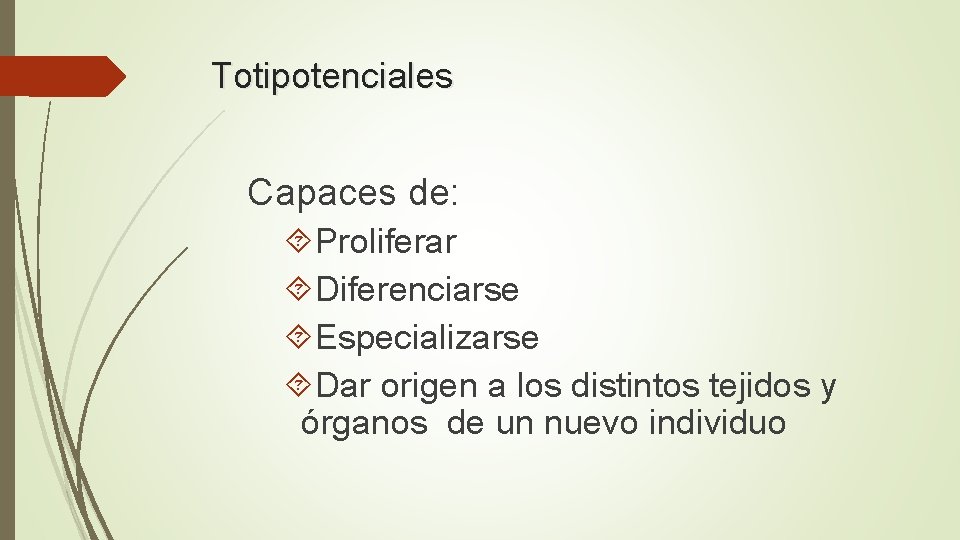 Totipotenciales

Capaces de:

Proliferar

Diferenciarse

Especializarse

Dar origen a los distintos tejidos y órganos de un nuevo individuo